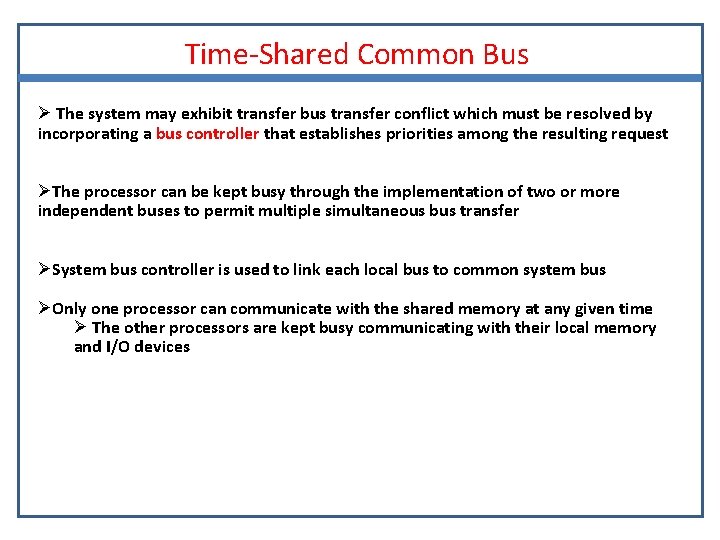 Time-Shared Common Bus

➢ The system may exhibit transfer bus transfer conflict which must be resolved by incorporating a bus controller that establishes priorities among the resulting request

➢The processor can be kept busy through the implementation of two or more independent buses to permit multiple simultaneous bus transfer

➢System bus controller is used to link each local bus to common system bus

➢Only one processor can communicate with the shared memory at any given time
➢ The other processors are kept busy communicating with their local memory and I/O devices